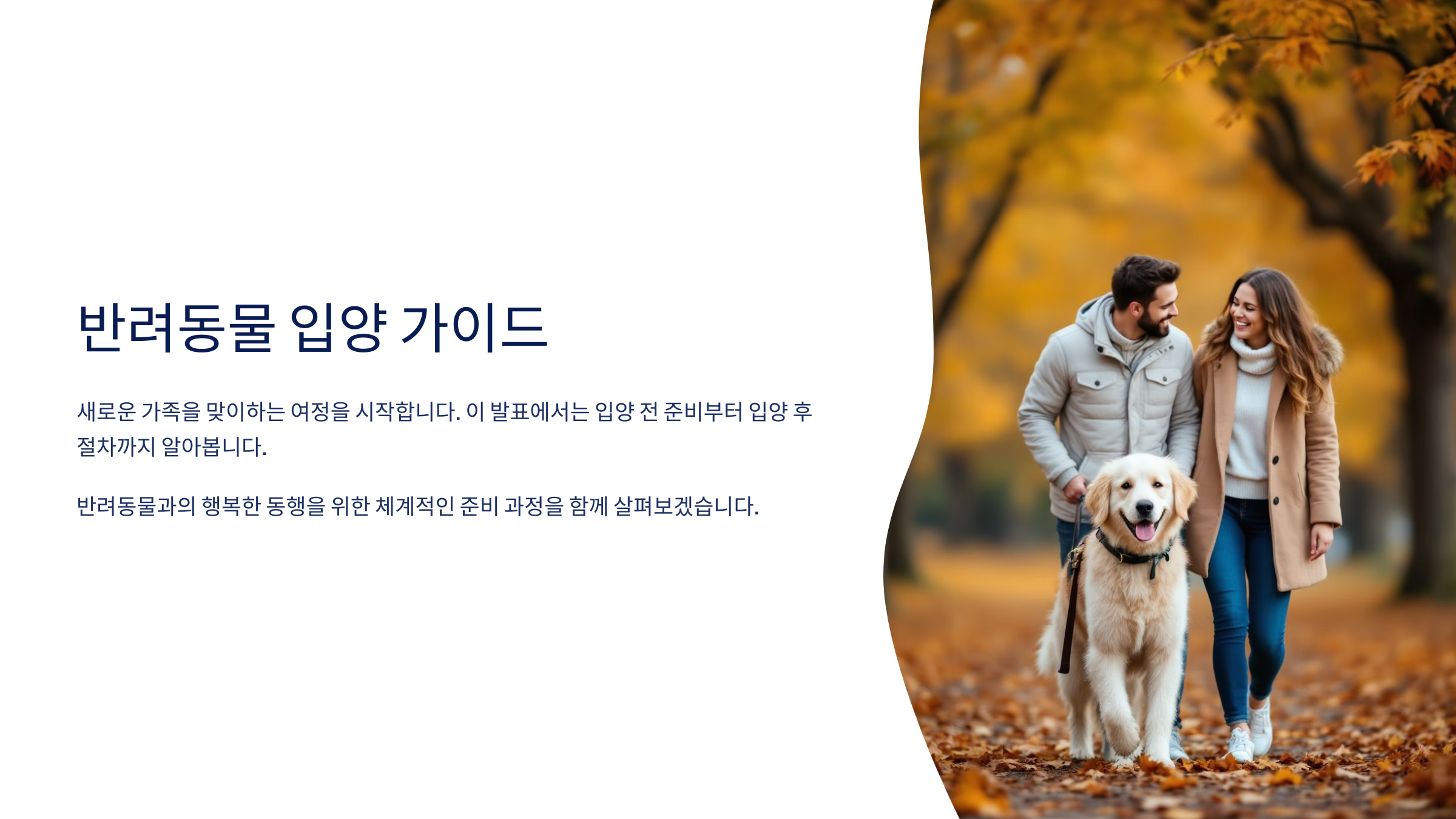 반려동물 입양 가이드

새로운 가족을 맞이하는 여정을 시작합니다. 이 발표에서는 입양 전 준비부터 입양 후 절차까지 알아봅니다.

반려동물과의 행복한 동행을 위한 체계적인 준비 과정을 함께 살펴보겠습니다.